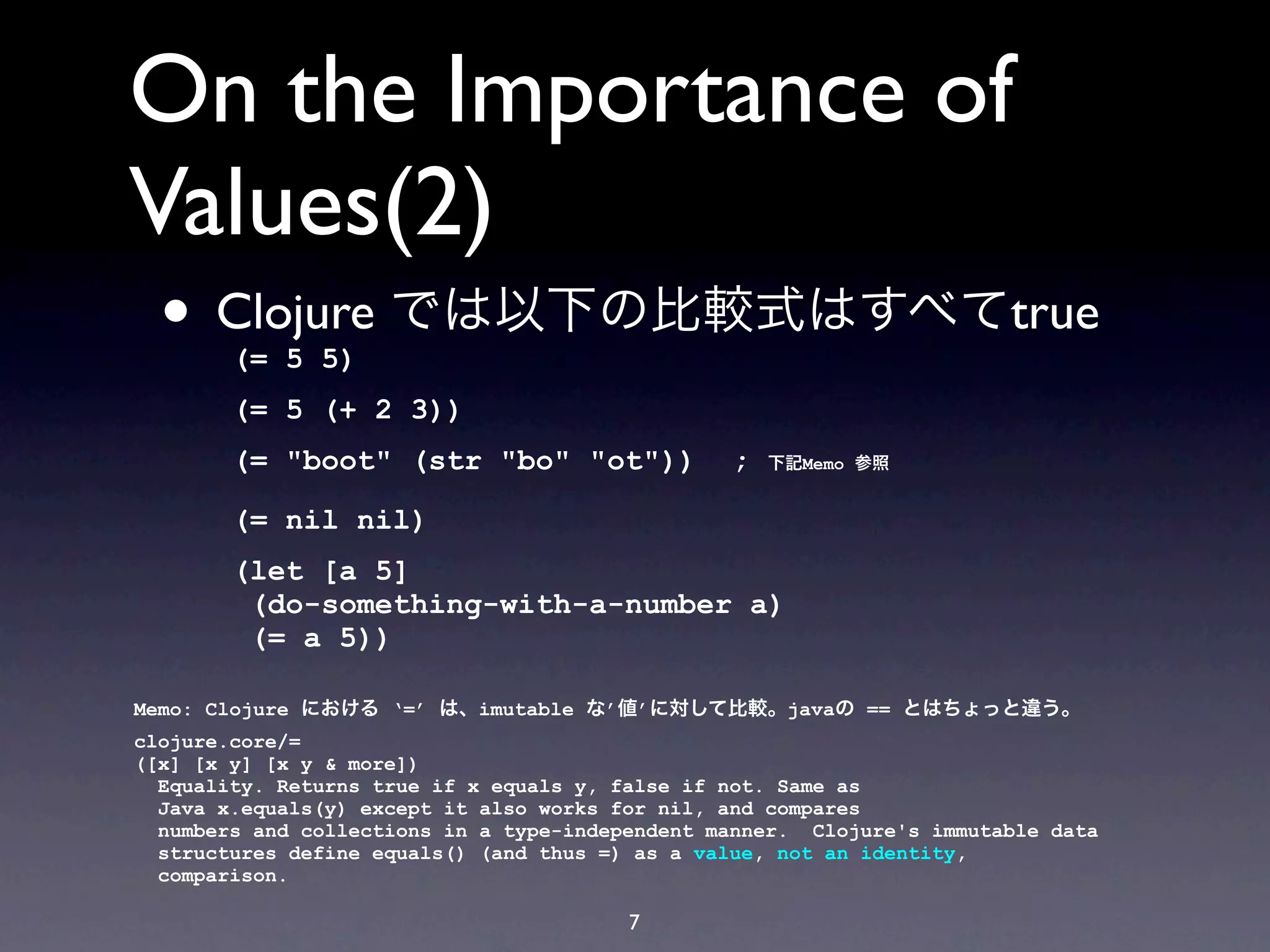 On the Importance of Values(2)

• Clojure では以下の比較式はすべてtrue

(= 5 5)

(= 5 (+ 2 3))

(= "boot" (str "bo" "ot")) ; 下記Memo 参照

(= nil nil)

(let [a 5]
 (do-something-with-a-number a)
 (= a 5))

Memo: Clojure における '=' は、imutable な'値'に対して比較。javaの == とはちょっと違う。

clojure.core/=
([x] [x y] [x y & more])
 Equality. Returns true if x equals y, false if not. Same as Java x.equals(y) except it also works for nil, and compares numbers and collections in a type-independent manner. Clojure's immutable data structures define equals() (and thus =) as a value, not an identity, comparison.

7